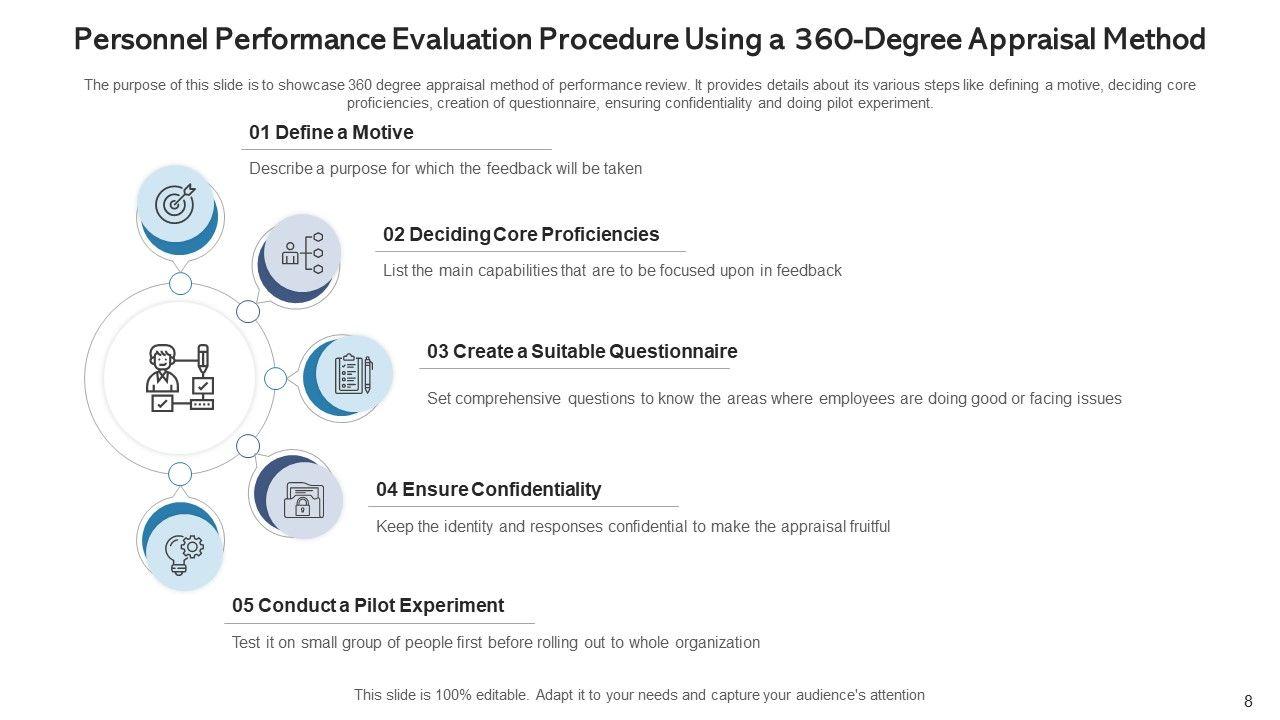 Personnel Performance Evaluation Procedure Using a 360-Degree Appraisal Method

The purpose of this slide is to showcase 360 degree appraisal method of performance review. It provides details about its various steps like defining a motive, deciding core proficiencies, creation of questionnaire, ensuring confidentiality and doing pilot experiment.

01 Define a Motive

Describe a purpose for which the feedback will be taken

02 Deciding Core Proficiencies

List the main capabilities that are to be focused upon in feedback

03 Create a Suitable Questionnaire

Set comprehensive questions to know the areas where employees are doing good or facing issues

04 Ensure Confidentiality

Keep the identity and responses confidential to make the appraisal fruitful

05 Conduct a Pilot Experiment

Test it on small group of people first before rolling out to whole organization

This slide is 100% editable. Adapt it to your needs and capture your audience's attention

8